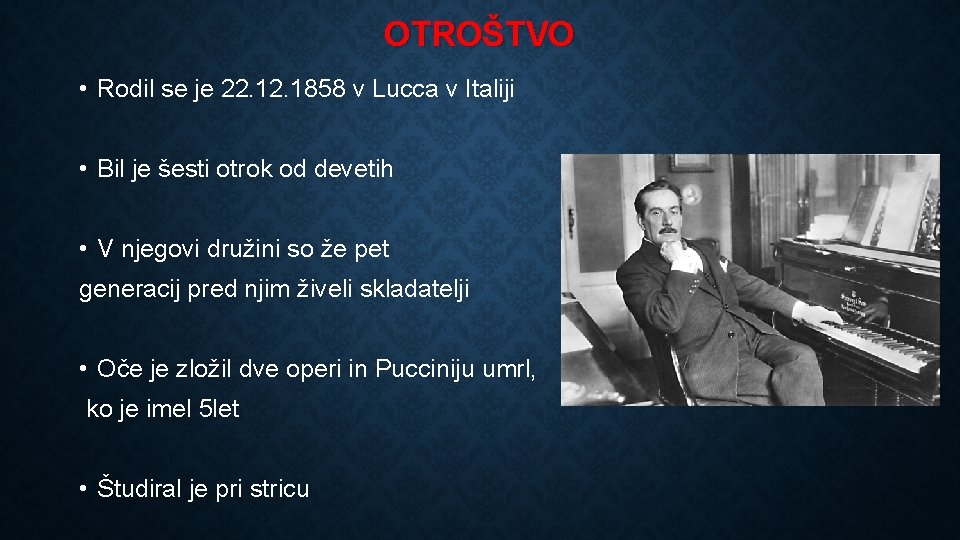 OTROŠTVO

• Rodil se je 22.12.1858 v Lucca v Italiji

• Bil je šesti otrok od devetih

• V njegovi družini so že pet generacij pred njim živeli skladatelji

• Oče je zložil dve operi in Pucciniju umrl, ko je imel 5let

• Študiral je pri stricu